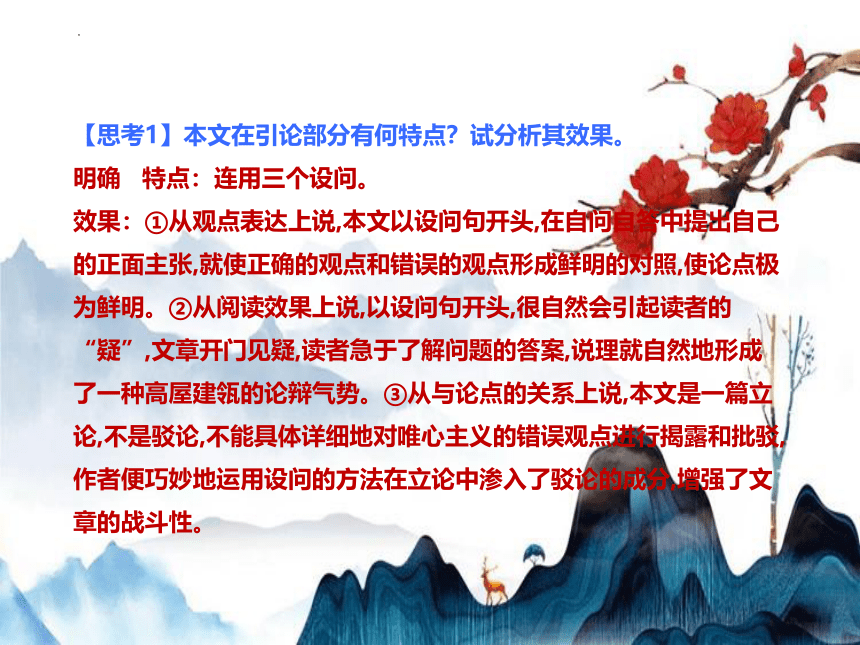 【思考1】本文在引论部分有何特点？试分析其效果。

明确　特点：连用三个设问。

效果：①从观点表达上说,本文以设问句开头,在自问自答中提出自己的正面主张,就使正确的观点和错误的观点形成鲜明的对照,使论点极为鲜明。②从阅读效果上说,以设问句开头,很自然会引起读者的“疑”,文章开门见疑,读者急于了解问题的答案,说理就自然地形成了一种高屋建瓴的论辩气势。③从与论点的关系上说,本文是一篇立论,不是驳论,不能具体详细地对唯心主义的错误观点进行揭露和批驳,作者便巧妙地运用设问的方法在立论中渗入了驳论的成分,增强了文章的战斗性。